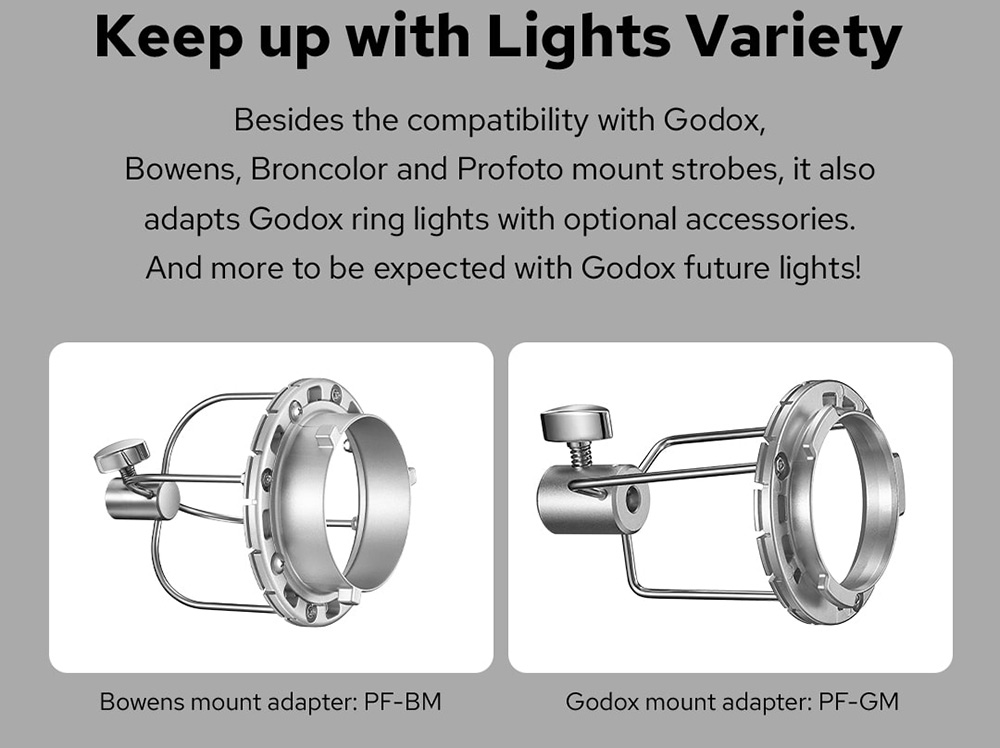 Keep up with Lights Variety

Besides the compatibility with Godox, Bowens, Broncolor and Profoto mount strobes, it also adapts Godox ring lights with optional accessories. And more to be expected with Godox future lights!

Bowens mount adapter: PF-BM

Godox mount adapter: PF-GM